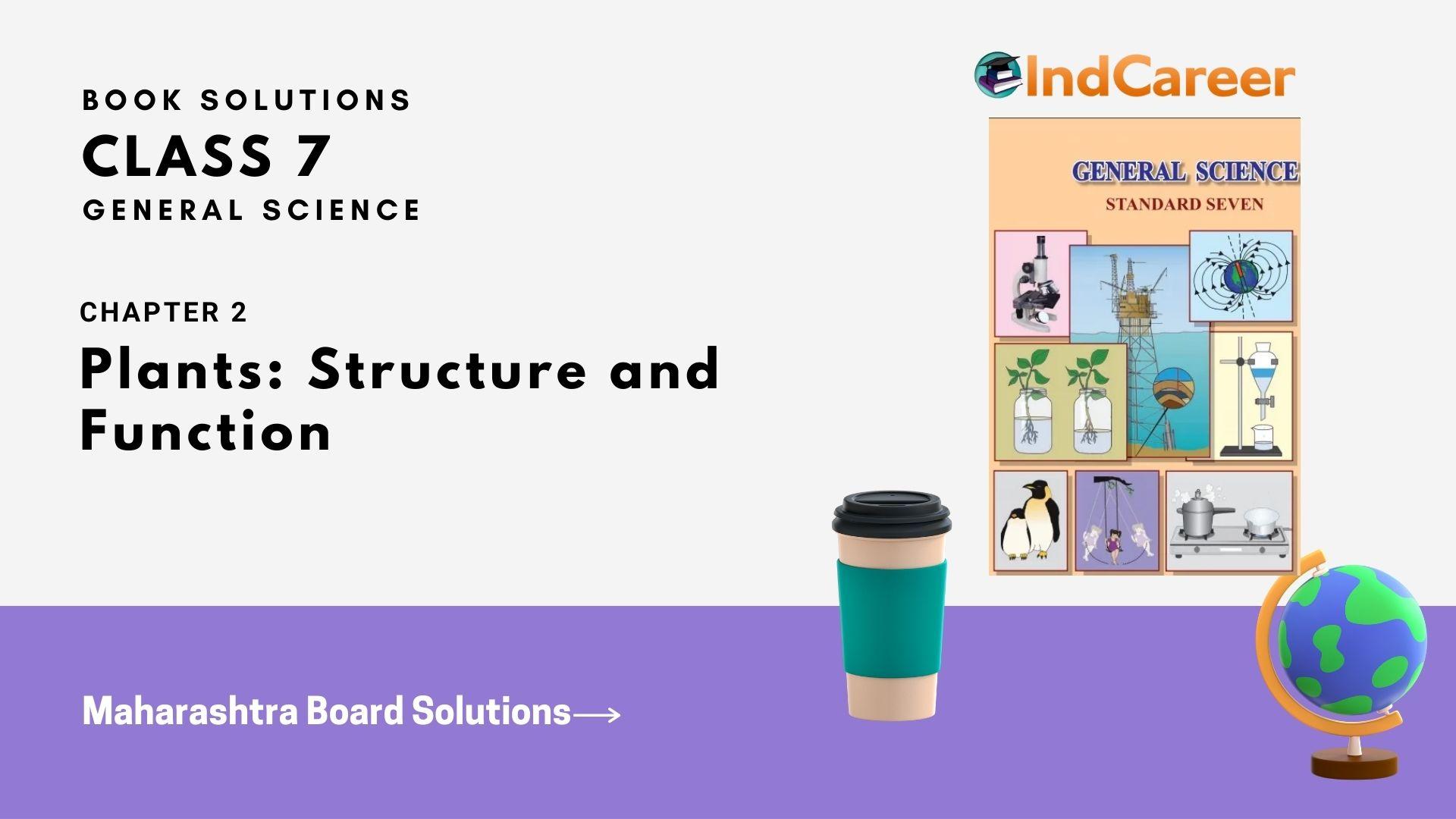 BOOK SOLUTIONS

CLASS 7

GENERAL SCIENCE

CHAPTER 2

Plants: Structure and Function

Maharashtra Board Solutions⟶

IndCareer

GENERAL SCIENCE

STANDARD SEVEN